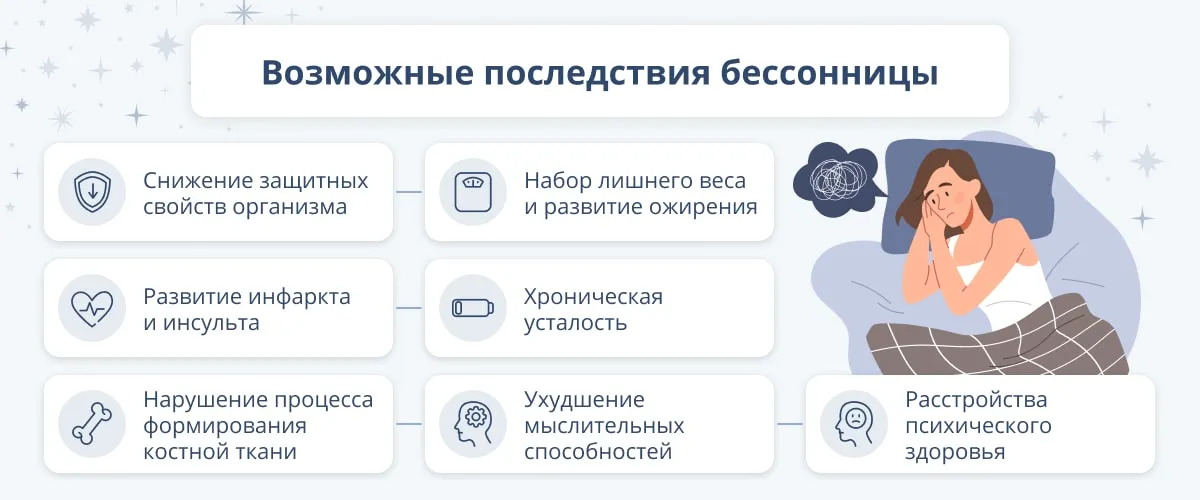 Возможные последствия бессонницы

Снижение защитных свойств организма

Набор лишнего веса и развитие ожирения

Развитие инфаркта и инсульта

Хроническая усталость

Нарушение процесса формирования костной ткани

Ухудшение мыслительных способностей

Расстройства психического здоровья